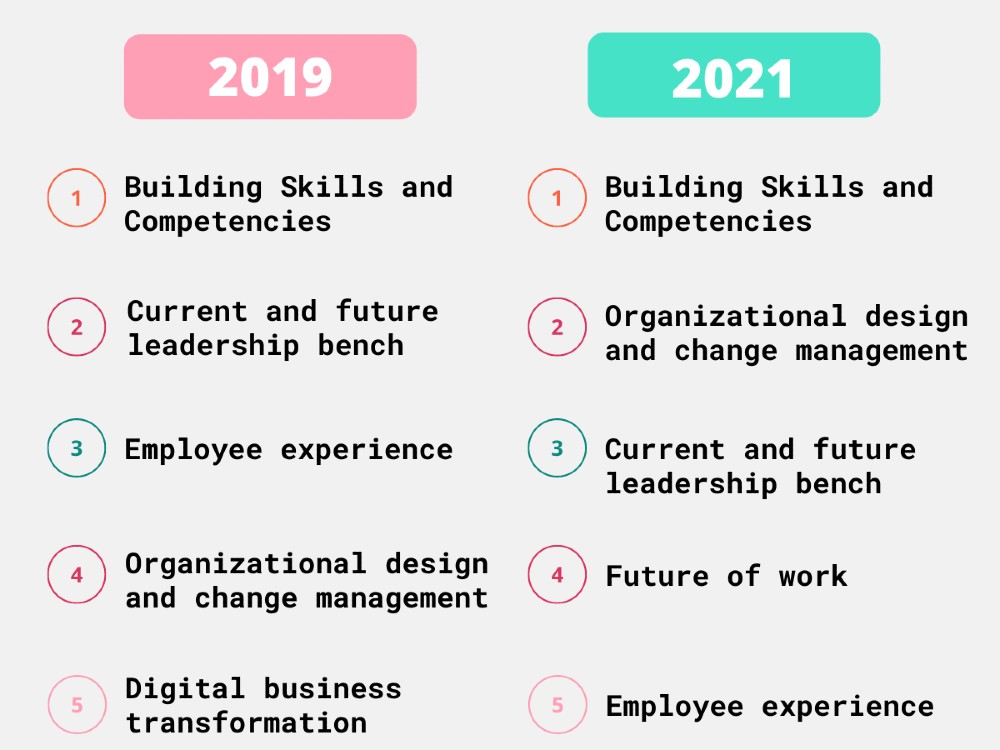 2019

1 Building Skills and Competencies

2 Current and future leadership bench

3 Employee experience

4 Organizational design and change management

5 Digital business transformation

2021

1 Building Skills and Competencies

2 Organizational design and change management

3 Current and future leadership bench

4 Future of work

5 Employee experience